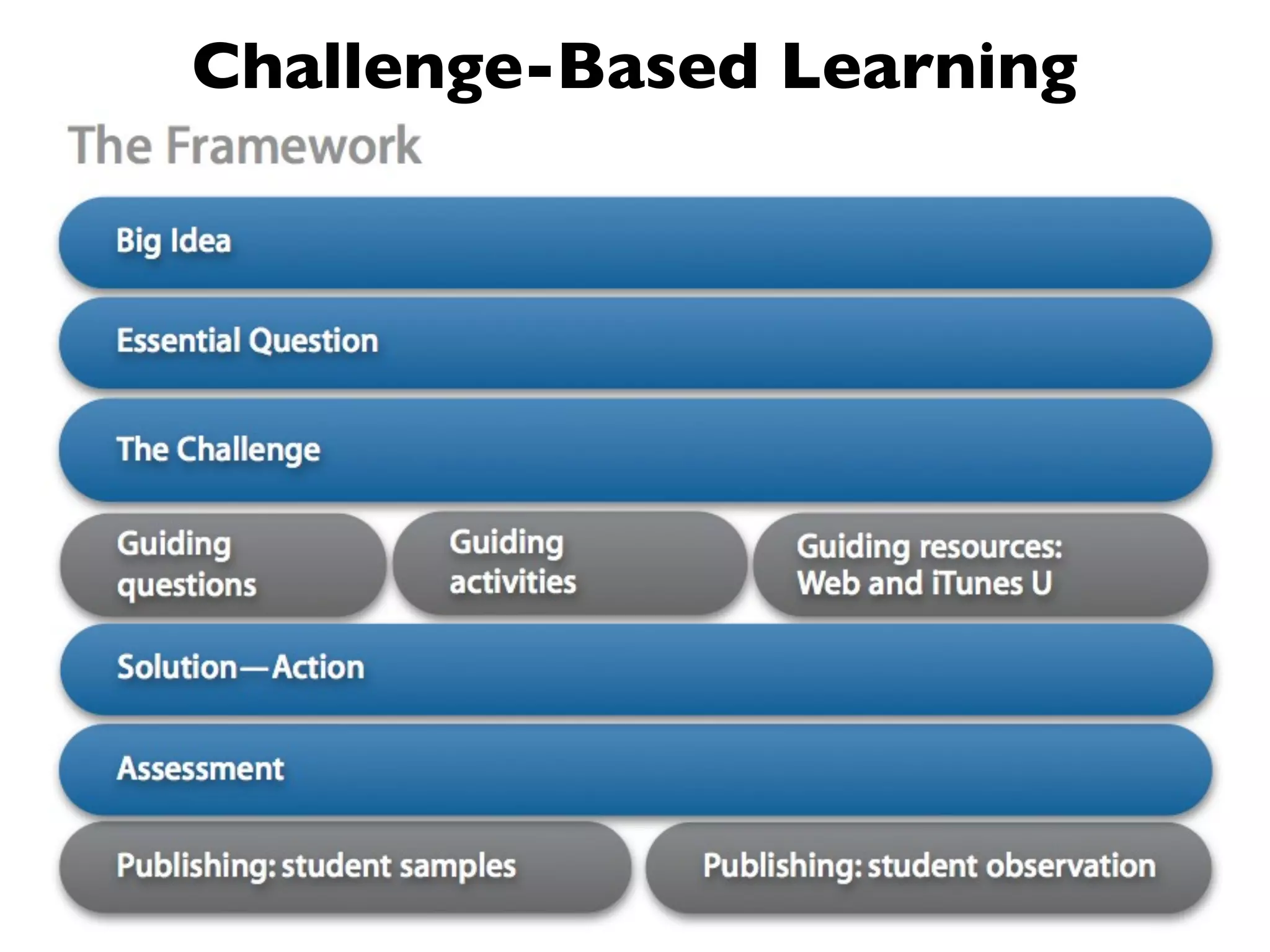 Challenge-Based Learning

The Framework

Big Idea

Essential Question

The Challenge

Guiding questions

Guiding activities

Guiding resources: Web and iTunes U

Solution—Action

Assessment

Publishing: student samples

Publishing: student observation